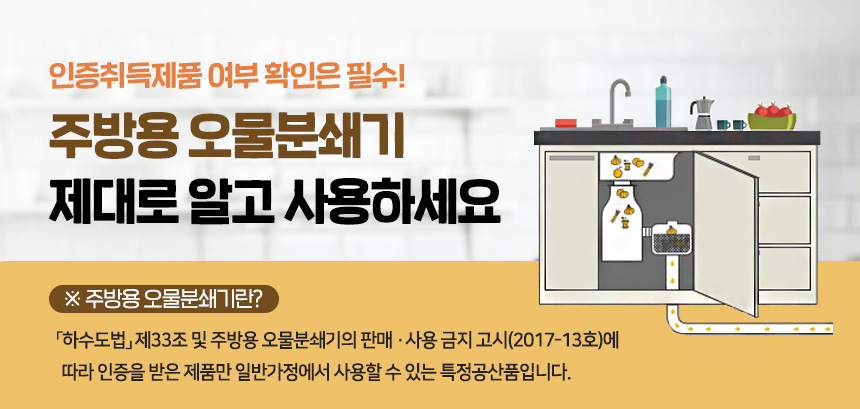 인증취득제품 여부 확인은 필수!

주방용 오물분쇄기
제대로 알고 사용하세요

※ 주방용 오물분쇄기란?

「하수도법」 제33조 및 주방용 오물분쇄기의 판매 · 사용 금지 고시(2017-13호)에 따라 인증을 받은 제품만 일반가정에서 사용할 수 있는 특정공산품입니다.